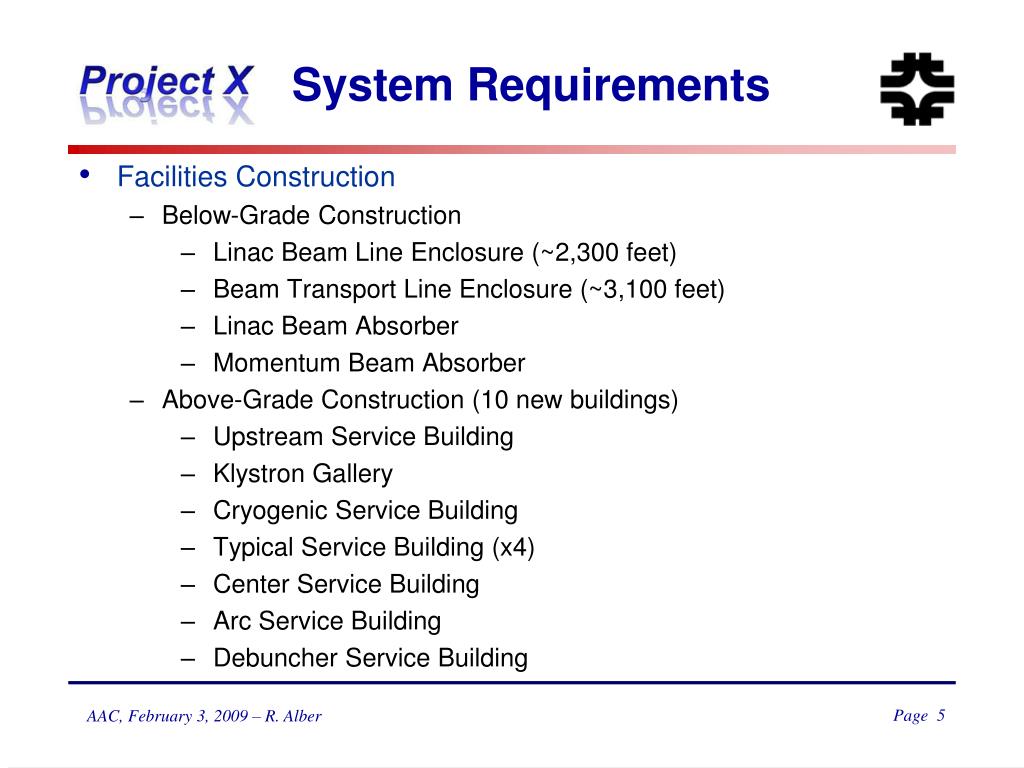 Project X

System Requirements

• Facilities Construction
  – Below-Grade Construction
    – Linac Beam Line Enclosure (~2,300 feet)
    – Beam Transport Line Enclosure (~3,100 feet)
    – Linac Beam Absorber
    – Momentum Beam Absorber
  – Above-Grade Construction (10 new buildings)
    – Upstream Service Building
    – Klystron Gallery
    – Cryogenic Service Building
    – Typical Service Building (x4)
    – Center Service Building
    – Arc Service Building
    – Debuncher Service Building

AAC, February 3, 2009 – R. Alber

Page 5